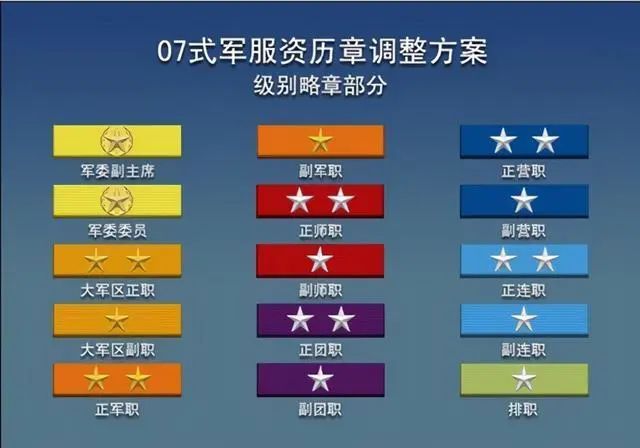 07式军服资历章调整方案
级别略章部分

军委副主席

军委委员

大军区正职

大军区副职

正军职

副军职

正师职

副师职

正团职

副团职

正营职

副营职

正连职

副连职

排职